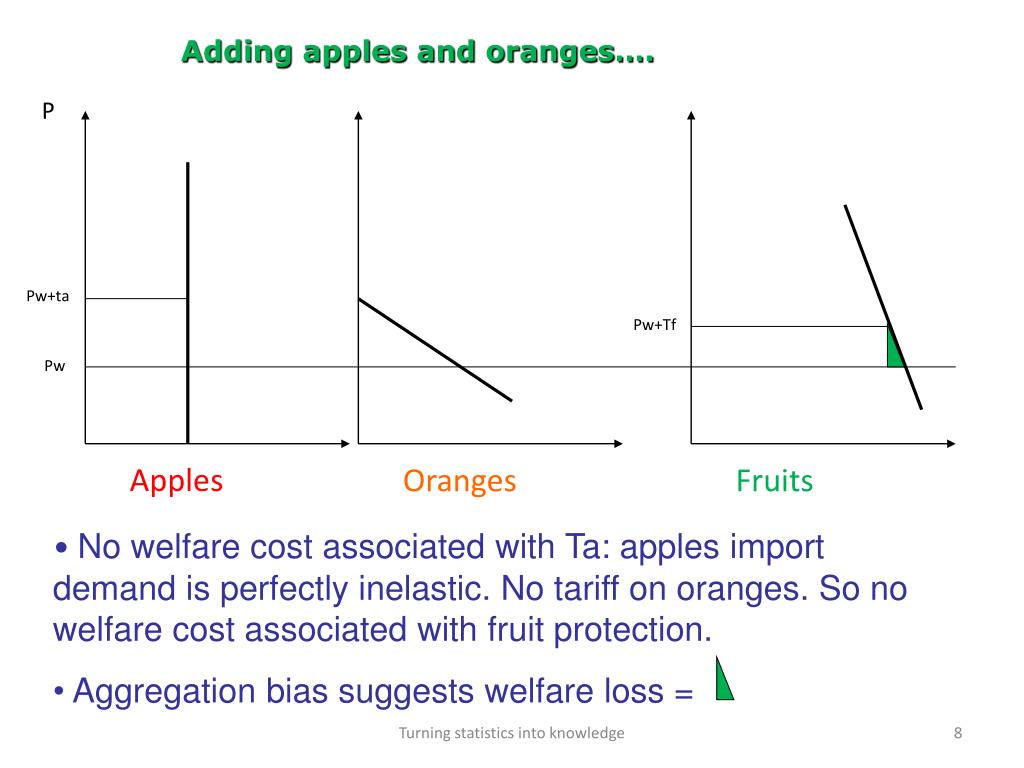 Adding apples and oranges….

P

Pw+ta

Pw

Pw+Tf

Apples

Oranges

Fruits

• No welfare cost associated with Ta: apples import demand is perfectly inelastic. No tariff on oranges. So no welfare cost associated with fruit protection.

• Aggregation bias suggests welfare loss =

Turning statistics into knowledge

8